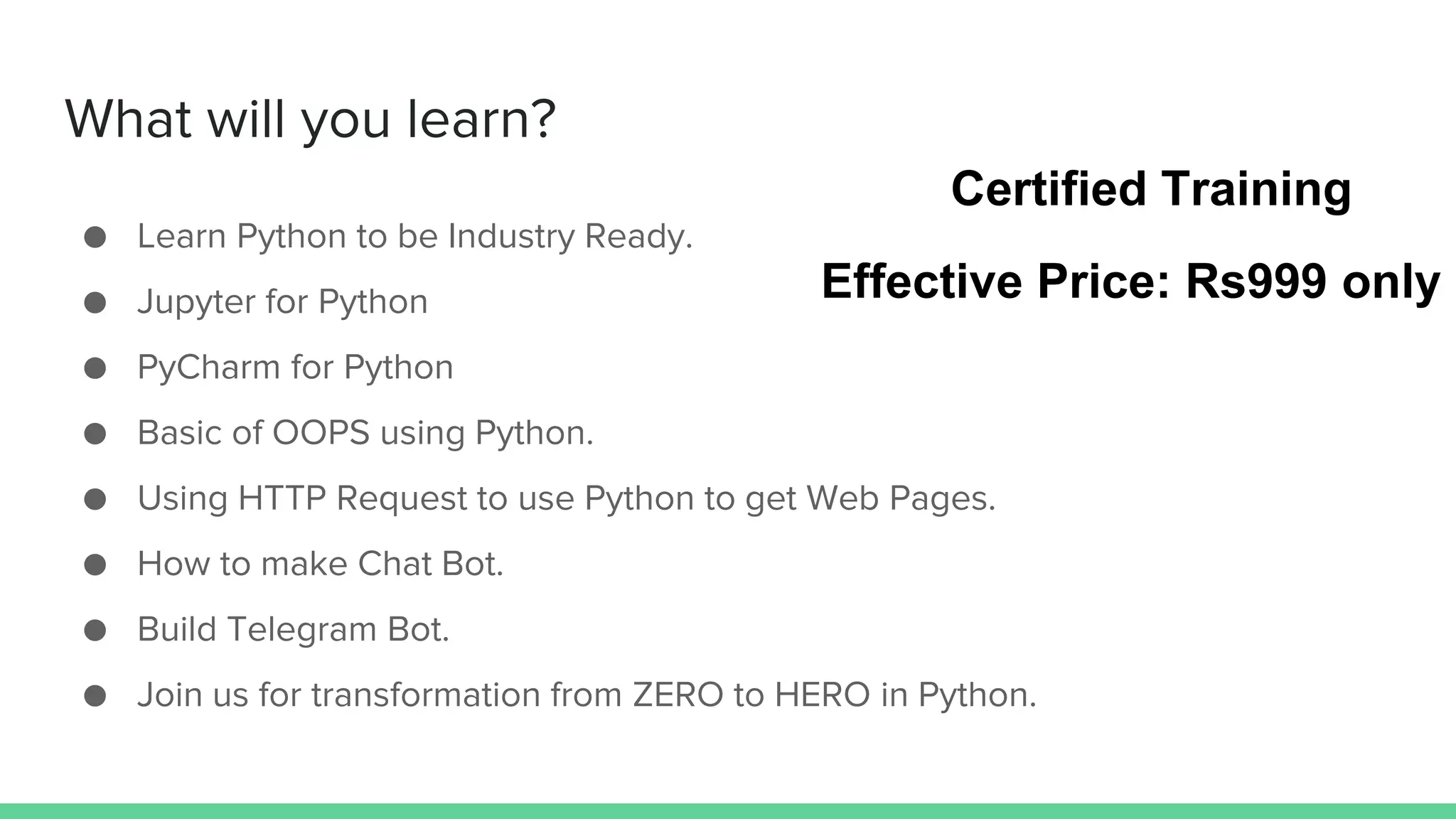 What will you learn?

Certified Training

Effective Price: Rs999 only

- Learn Python to be Industry Ready.
- Jupyter for Python
- PyCharm for Python
- Basic of OOPS using Python.
- Using HTTP Request to use Python to get Web Pages.
- How to make Chat Bot.
- Build Telegram Bot.
- Join us for transformation from ZERO to HERO in Python.